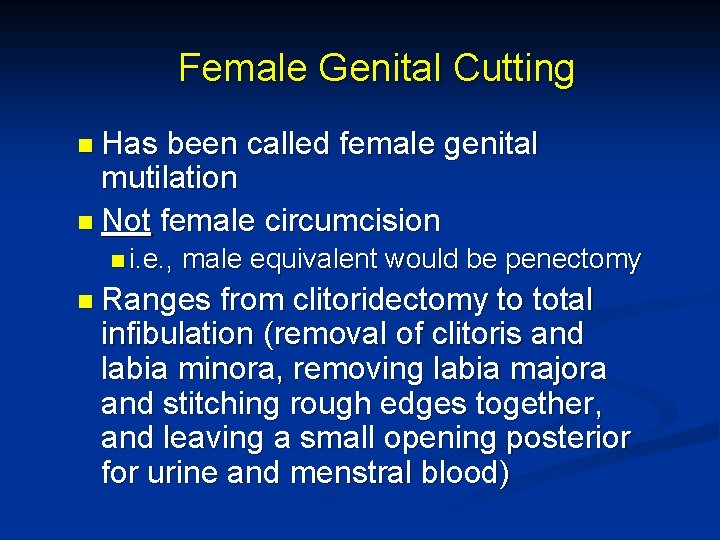 Female Genital Cutting

Has been called female genital mutilation

Not female circumcision

i.e., male equivalent would be penectomy

Ranges from clitoridectomy to total infibulation (removal of clitoris and labia minora, removing labia majora and stitching rough edges together, and leaving a small opening posterior for urine and menstral blood)